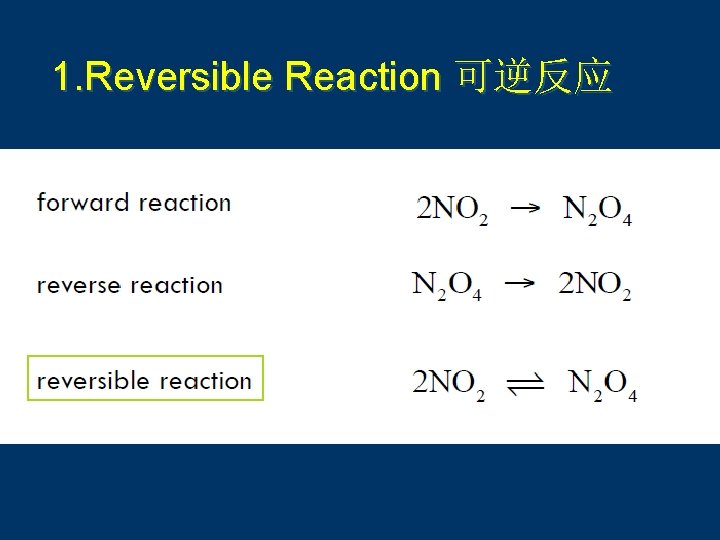 1.Reversible Reaction 可逆反应

forward reaction $2NO_2 \rightarrow N_2O_4$

reverse reaction $N_2O_4 \rightarrow 2NO_2$

reversible reaction $2NO_2 \rightleftharpoons N_2O_4$